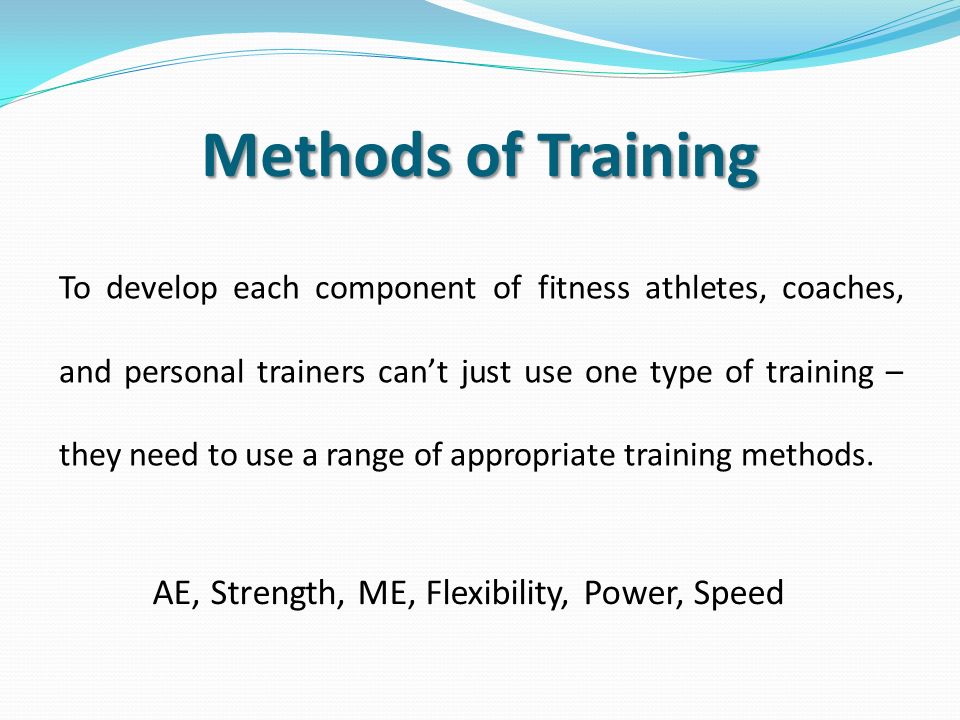 Methods of Training

To develop each component of fitness athletes, coaches, and personal trainers can’t just use one type of training – they need to use a range of appropriate training methods.

AE, Strength, ME, Flexibility, Power, Speed